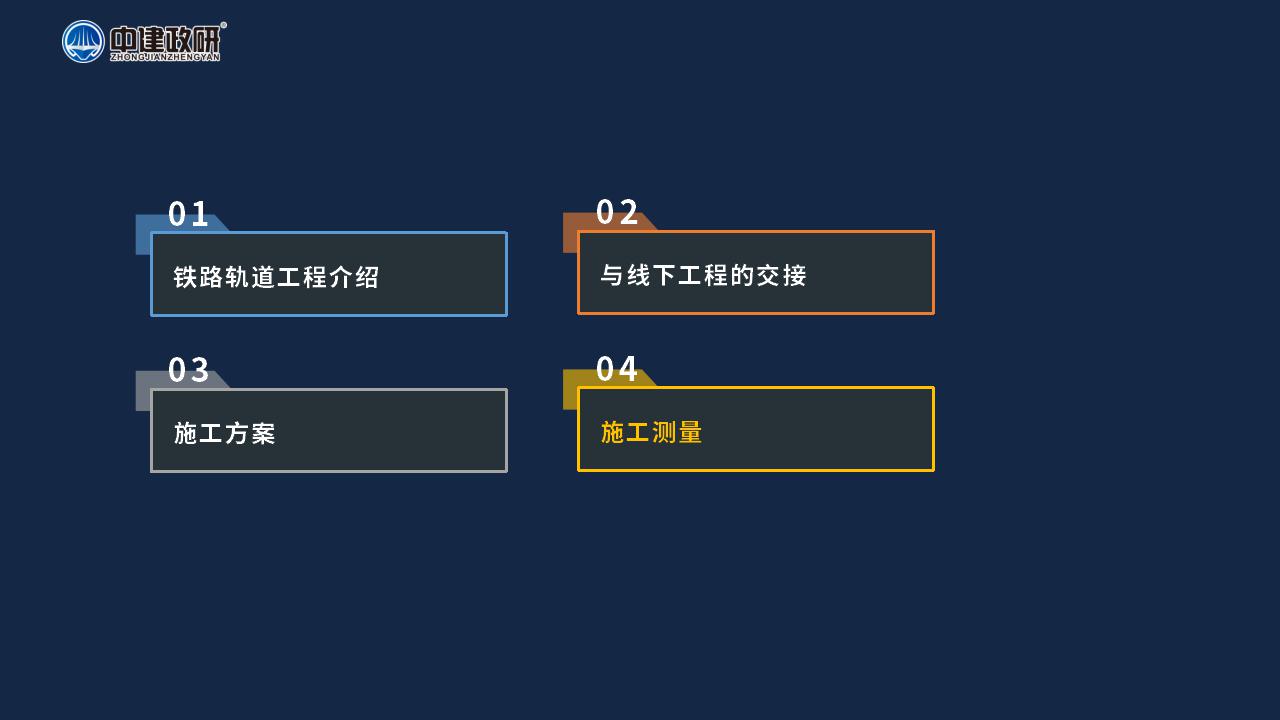 中建政研®
ZHONGJIANZHENGYAN

01
铁路轨道工程介绍

02
与线下工程的交接

03
施工方案

04
施工测量